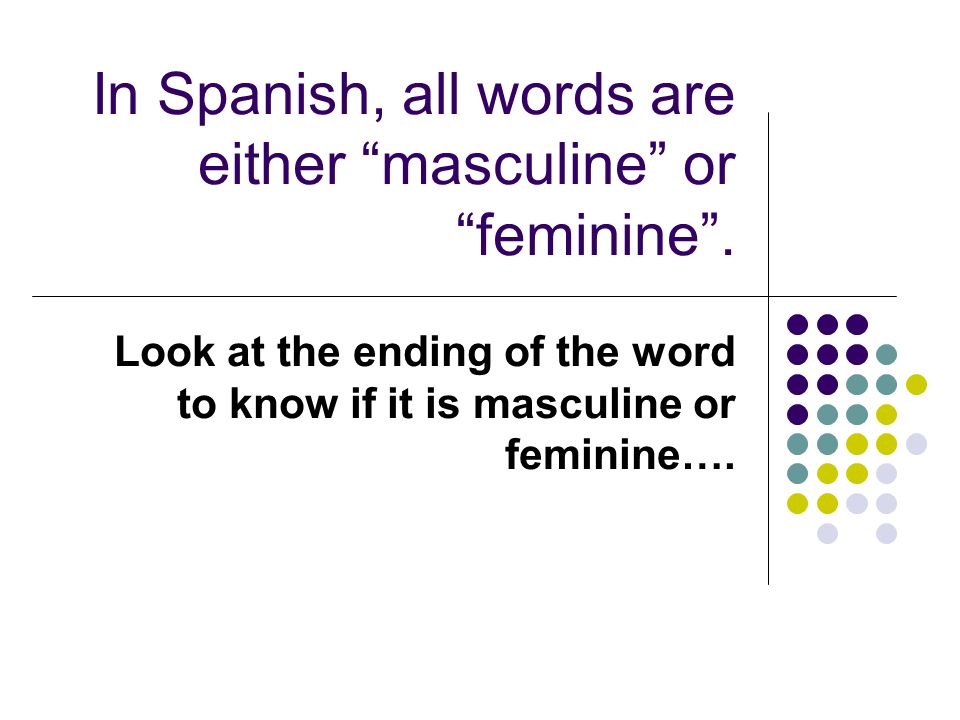 In Spanish, all words are either “masculine” or “feminine”.

Look at the ending of the word to know if it is masculine or feminine….